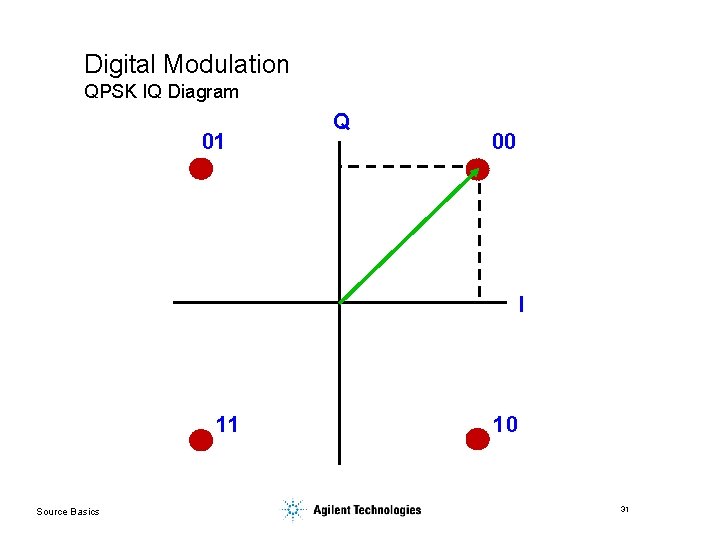 Digital Modulation
QPSK IQ Diagram

Q

01

00

I

11

10

Source Basics

Agilent Technologies

31